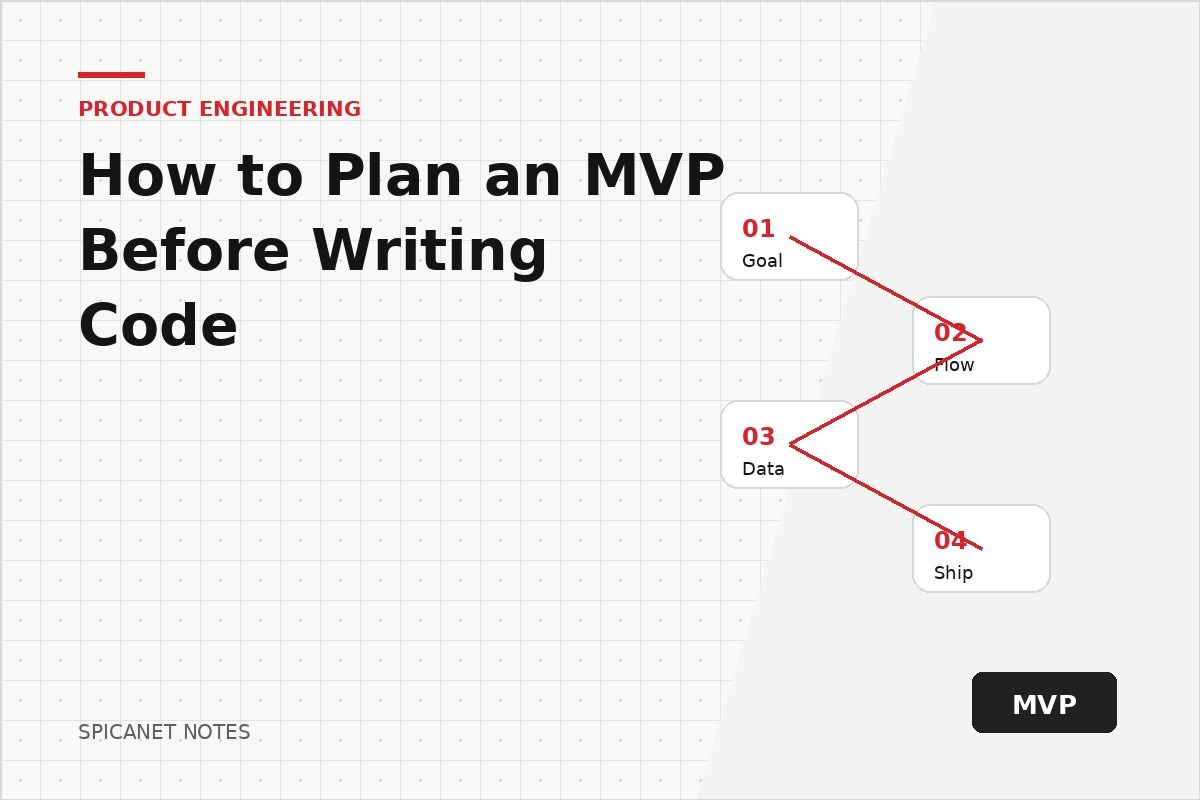 PRODUCT ENGINEERING

How to Plan an MVP Before Writing Code

01
Goal

02
Flow

03
Data

04
Ship

MVP

SPICANET NOTES